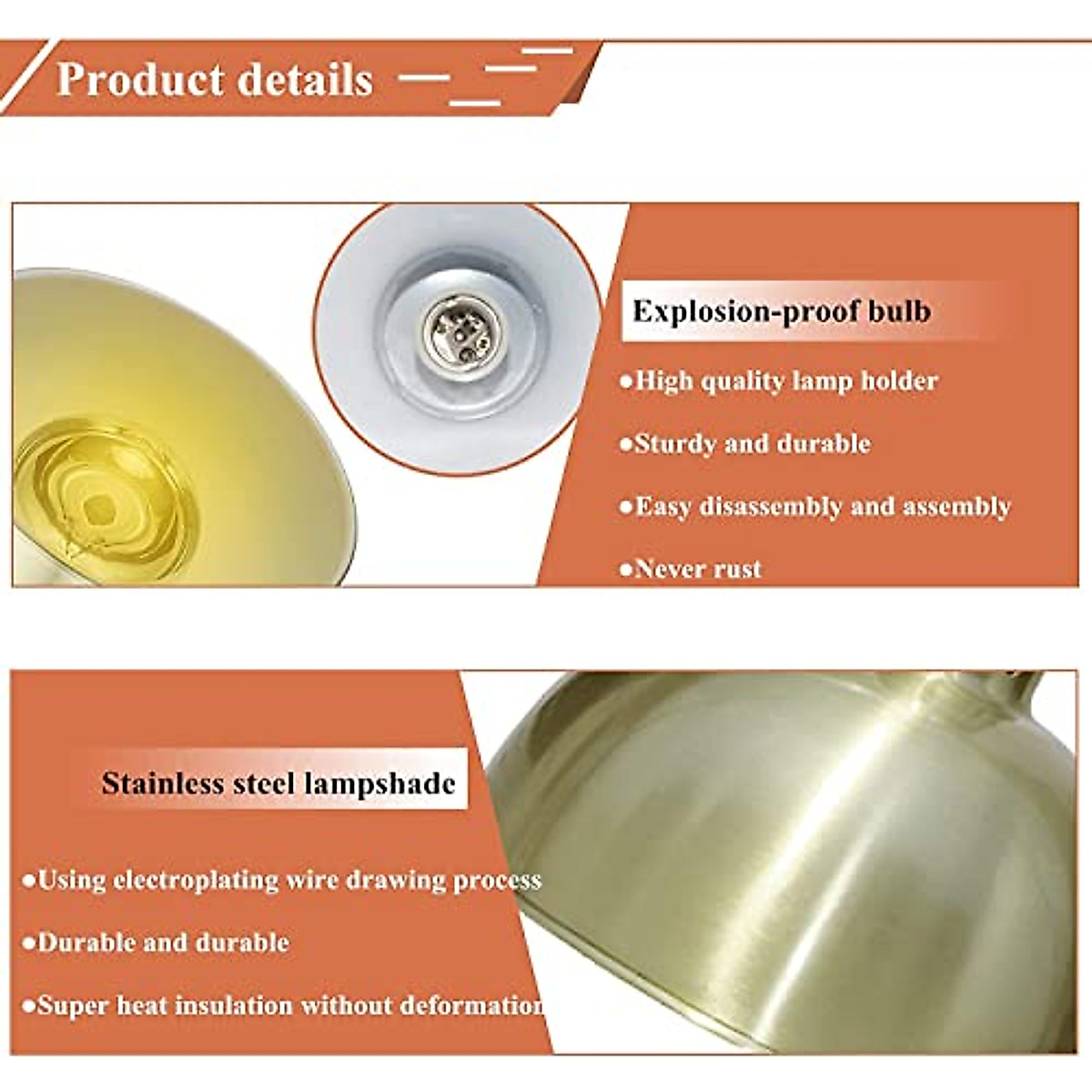 Product details

Explosion-proof bulb

●High quality lamp holder

●Sturdy and durable

●Easy disassembly and assembly

●Never rust

Stainless steel lampshade

●Using electroplating wire drawing process

●Durable and durable

●Super heat insulation without deformation